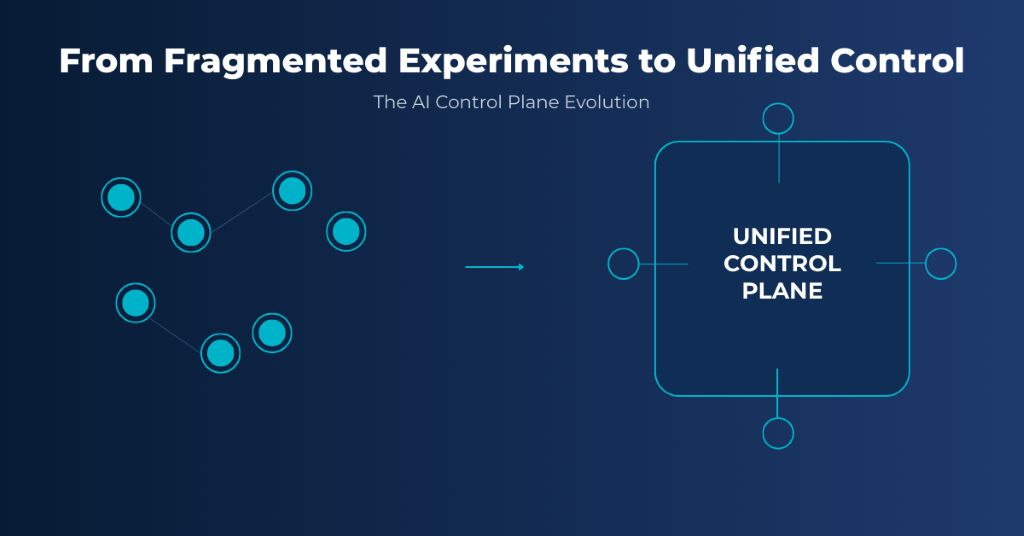 From Fragmented Experiments to Unified Control

The AI Control Plane Evolution

UNIFIED CONTROL PLANE